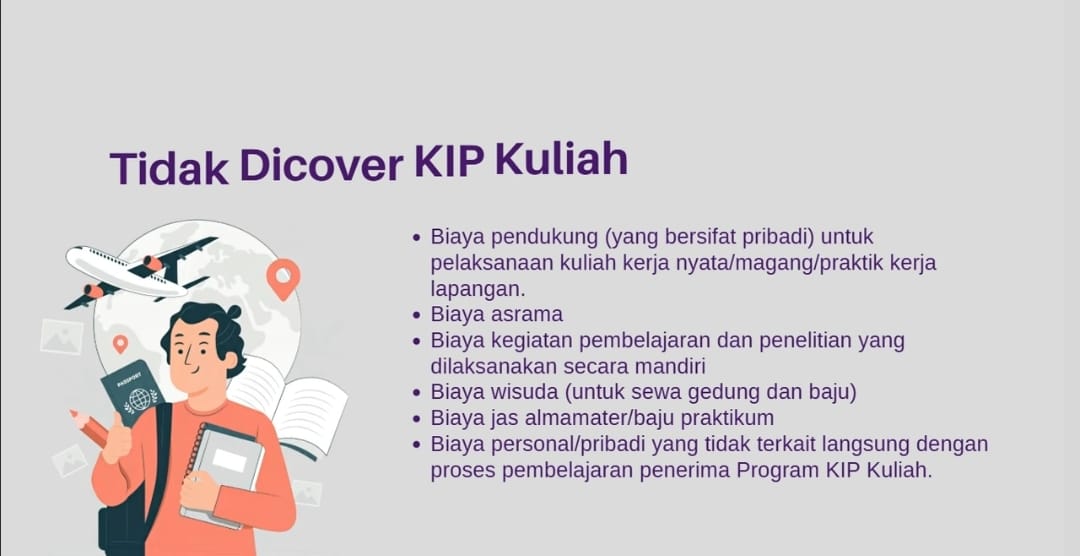 Tidak Dicover KIP Kuliah

PASSPORT

- Biaya pendukung (yang bersifat pribadi) untuk pelaksanaan kuliah kerja nyata/magang/praktik kerja lapangan.
- Biaya asrama
- Biaya kegiatan pembelajaran dan penelitian yang dilaksanakan secara mandiri
- Biaya wisuda (untuk sewa gedung dan baju)
- Biaya jas almamater/baju praktikum
- Biaya personal/pribadi yang tidak terkait langsung dengan proses pembelajaran penerima Program KIP Kuliah.